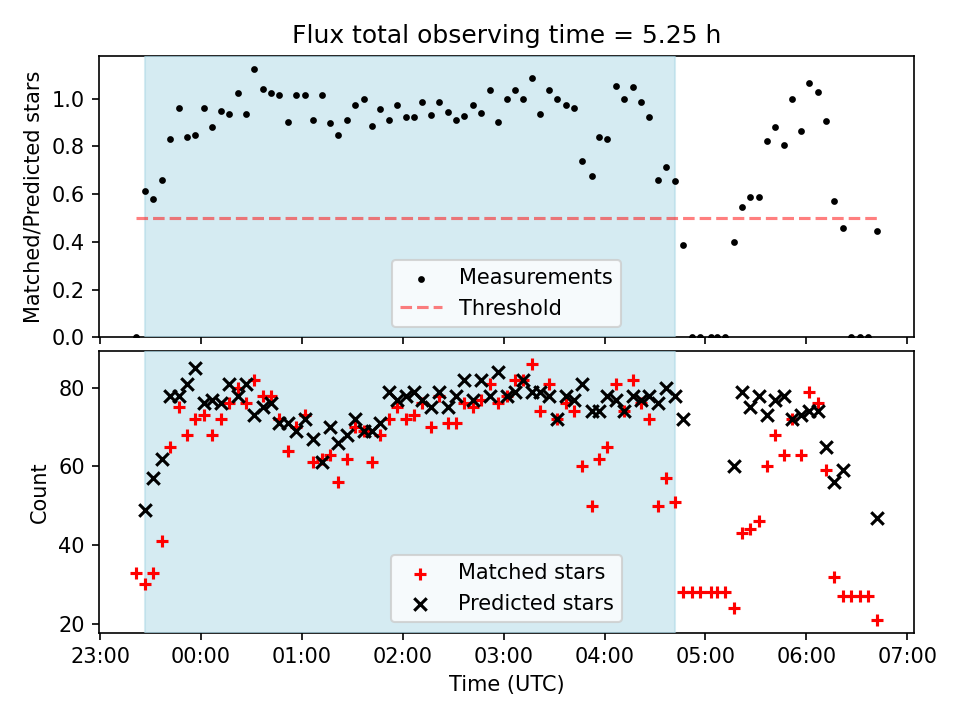 Flux total observing time = 5.25 h

Matched/Predicted stars

1.0
0.8
0.6
0.4
0.2
0.0

Measurements
Threshold

Count

80
60
40
20

Matched stars
Predicted stars

23:00
00:00
01:00
02:00
03:00
04:00
05:00
06:00
07:00

Time (UTC)